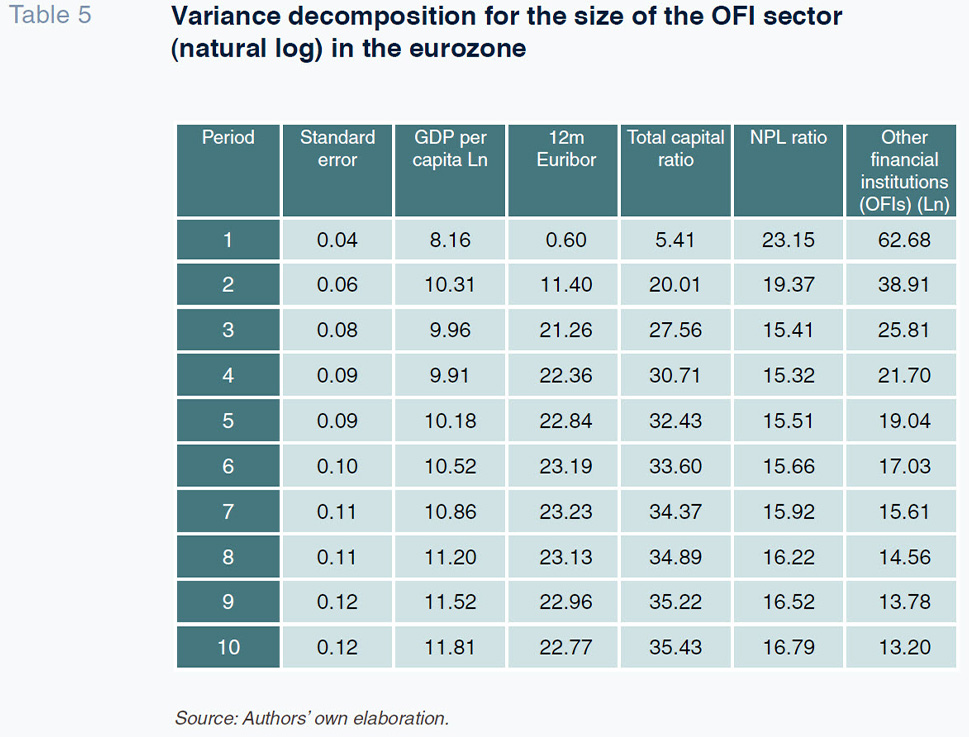 Table 5

Variance decomposition for the size of the OFI sector (natural log) in the eurozone

| Period | Standard error | GDP per capita Ln | 12m Euribor | Total capital ratio | NPL ratio | Other financial institutions (OFIs) (Ln) |
|---|---|---|---|---|---|---|
| 1 | 0.04 | 8.16 | 0.60 | 5.41 | 23.15 | 62.68 |
| 2 | 0.06 | 10.31 | 11.40 | 20.01 | 19.37 | 38.91 |
| 3 | 0.08 | 9.96 | 21.26 | 27.56 | 15.41 | 25.81 |
| 4 | 0.09 | 9.91 | 22.36 | 30.71 | 15.32 | 21.70 |
| 5 | 0.09 | 10.18 | 22.84 | 32.43 | 15.51 | 19.04 |
| 6 | 0.10 | 10.52 | 23.19 | 33.60 | 15.66 | 17.03 |
| 7 | 0.11 | 10.86 | 23.23 | 34.37 | 15.92 | 15.61 |
| 8 | 0.11 | 11.20 | 23.13 | 34.89 | 16.22 | 14.56 |
| 9 | 0.12 | 11.52 | 22.96 | 35.22 | 16.52 | 13.78 |
| 10 | 0.12 | 11.81 | 22.77 | 35.43 | 16.79 | 13.20 |

Source: Authors' own elaboration.